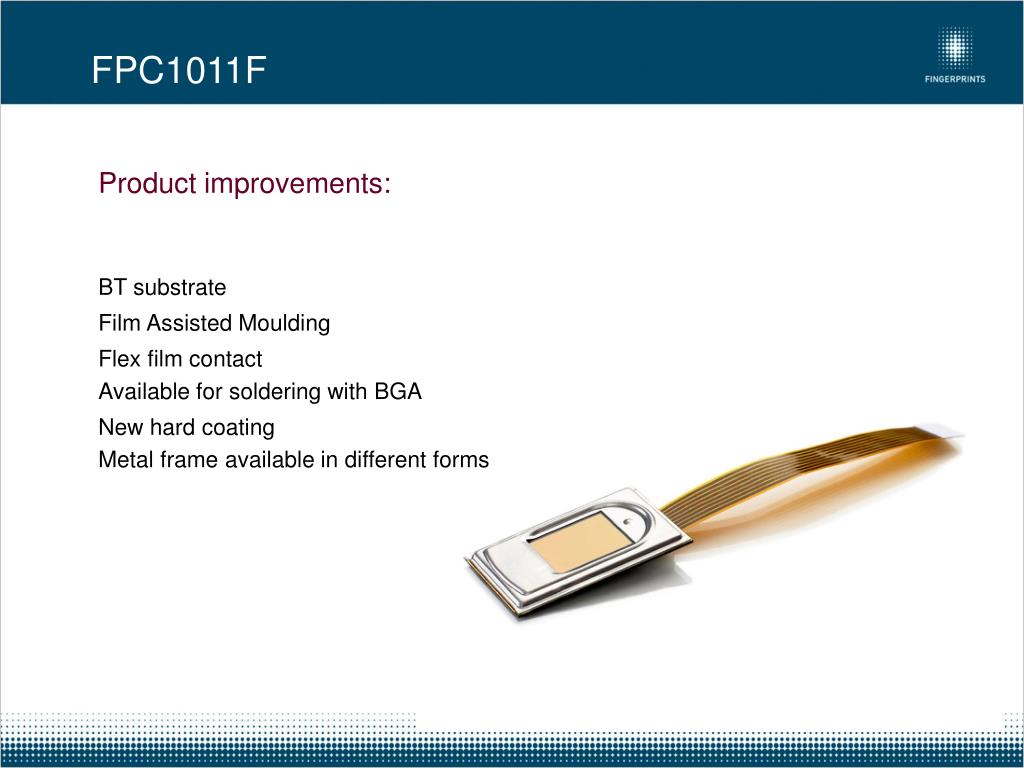 FPC1011F

FINGERPRINTS

Product improvements:

BT substrate
Film Assisted Moulding
Flex film contact
Available for soldering with BGA
New hard coating
Metal frame available in different forms